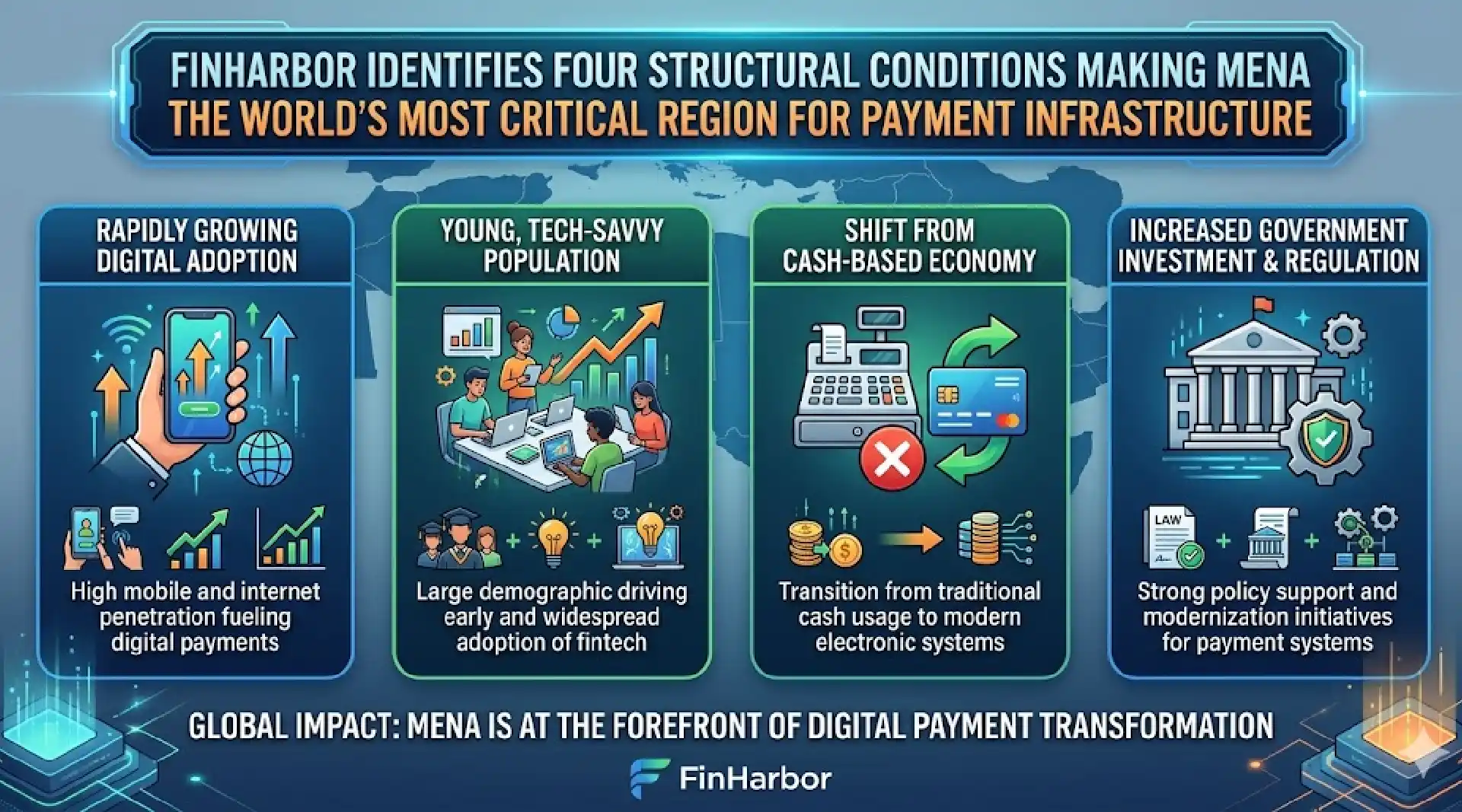 FINHARBOR IDENTIFIES FOUR STRUCTURAL CONDITIONS MAKING MENA THE WORLD'S MOST CRITICAL REGION FOR PAYMENT INFRASTRUCTURE

RAPIDLY GROWING DIGITAL ADOPTION

High mobile and internet penetration fueling digital payments

YOUNG, TECH-SAVVY POPULATION

Large demographic driving early and widespread adoption of fintech

SHIFT FROM CASH-BASED ECONOMY

Transition from traditional cash usage to modern electronic systems

INCREASED GOVERNMENT INVESTMENT & REGULATION

LAW

Strong policy support and modernization initiatives for payment systems

GLOBAL IMPACT: MENA IS AT THE FOREFRONT OF DIGITAL PAYMENT TRANSFORMATION

FinHarbor